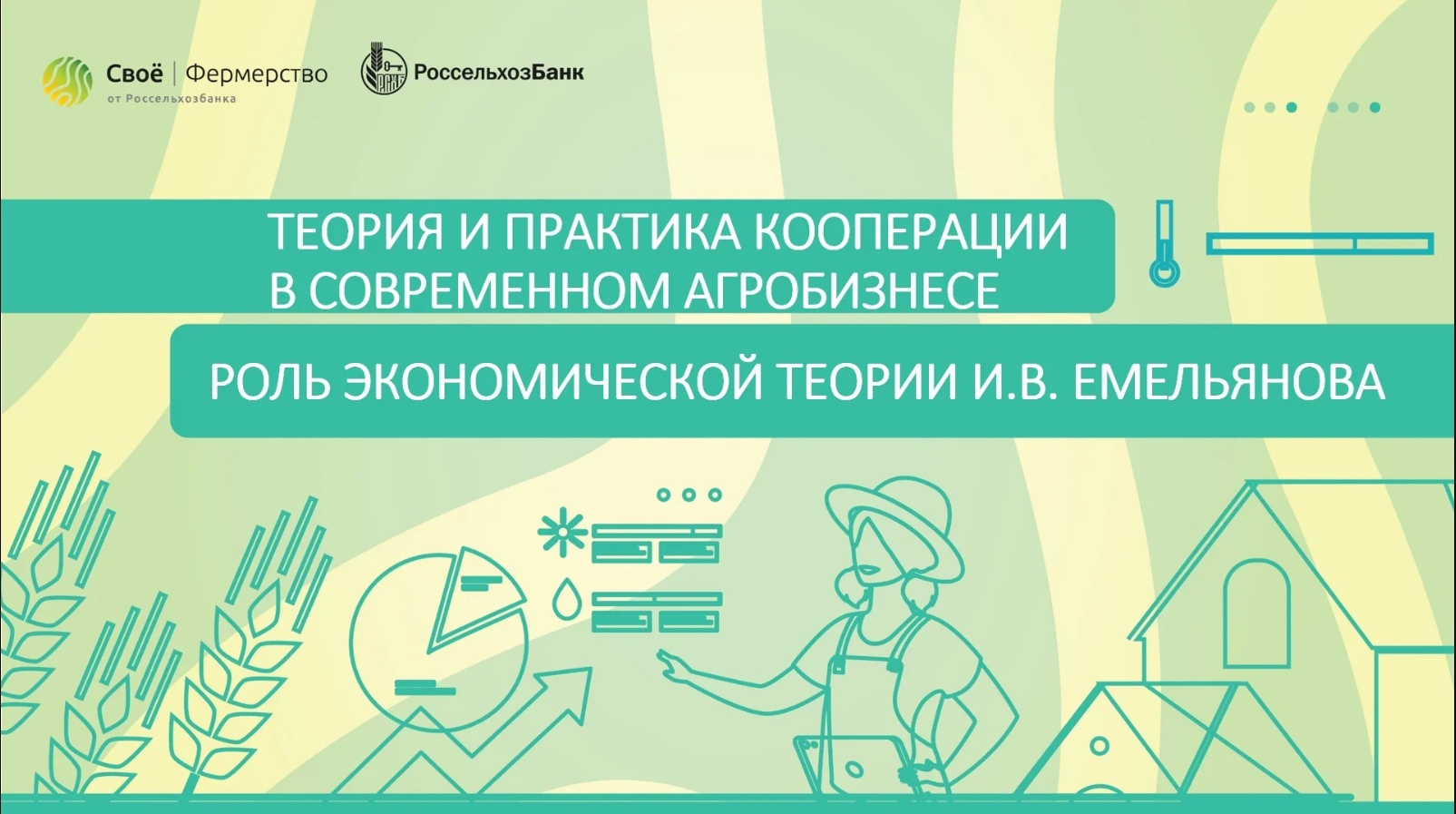 Своё | Фермерство
от Россельхозбанка

РСХБ РоссельхозБанк

ТЕОРИЯ И ПРАКТИКА КООПЕРАЦИИ В СОВРЕМЕННОМ АГРОБИЗНЕСЕ

РОЛЬ ЭКОНОМИЧЕСКОЙ ТЕОРИИ И.В. ЕМЕЛЬЯНОВА